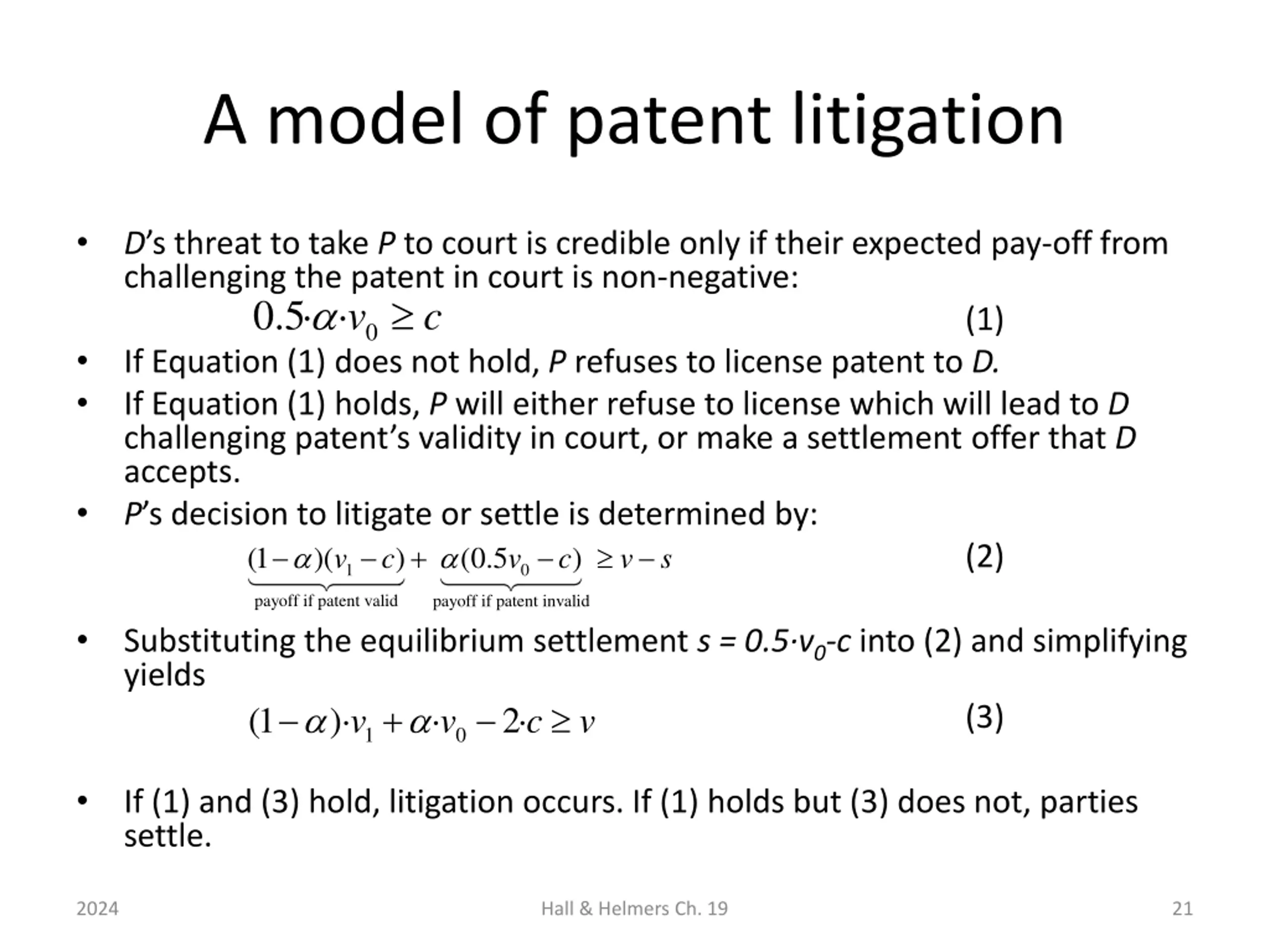 A model of patent litigation

• D's threat to take P to court is credible only if their expected pay-off from challenging the patent in court is non-negative:

$0.5 \cdot \alpha \cdot v_0 \geq c$ (1)

• If Equation (1) does not hold, P refuses to license patent to D.

• If Equation (1) holds, P will either refuse to license which will lead to D challenging patent's validity in court, or make a settlement offer that D accepts.

• P's decision to litigate or settle is determined by:

$\underbrace{(1-\alpha)(v_1 - c)}_{\text{payoff if patent valid}} + \underbrace{\alpha(0.5v_0 - c)}_{\text{payoff if patent invalid}} \geq v - s$ (2)

• Substituting the equilibrium settlement $s = 0.5 \cdot v_0 - c$ into (2) and simplifying yields

$(1-\alpha) \cdot v_1 + \alpha \cdot v_0 - 2 \cdot c \geq v$ (3)

• If (1) and (3) hold, litigation occurs. If (1) holds but (3) does not, parties settle.

2024 Hall & Helmers Ch. 19 21